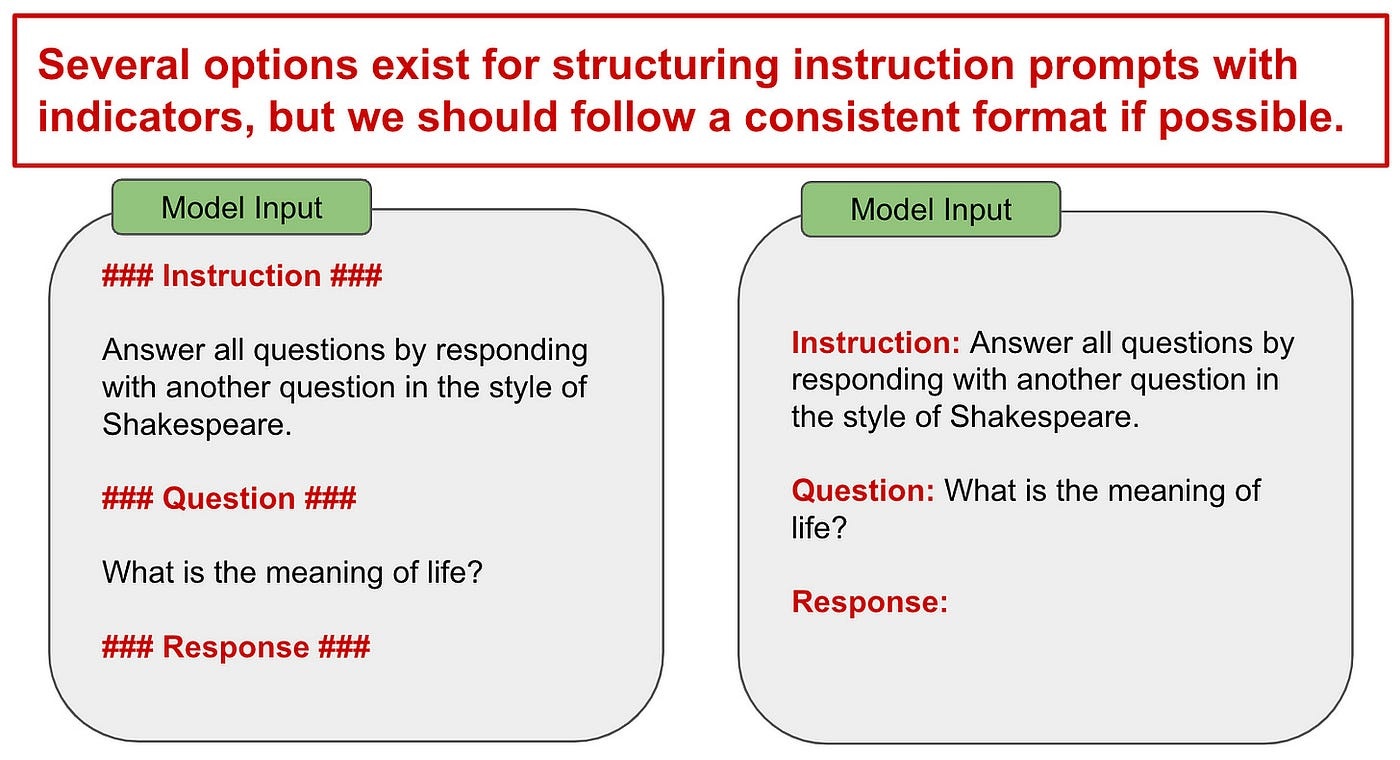 Several options exist for structuring instruction prompts with indicators, but we should follow a consistent format if possible.

Model Input

### Instruction ###

Answer all questions by responding with another question in the style of Shakespeare.

### Question ###

What is the meaning of life?

### Response ###

Model Input

Instruction: Answer all questions by responding with another question in the style of Shakespeare.

Question: What is the meaning of life?

Response: